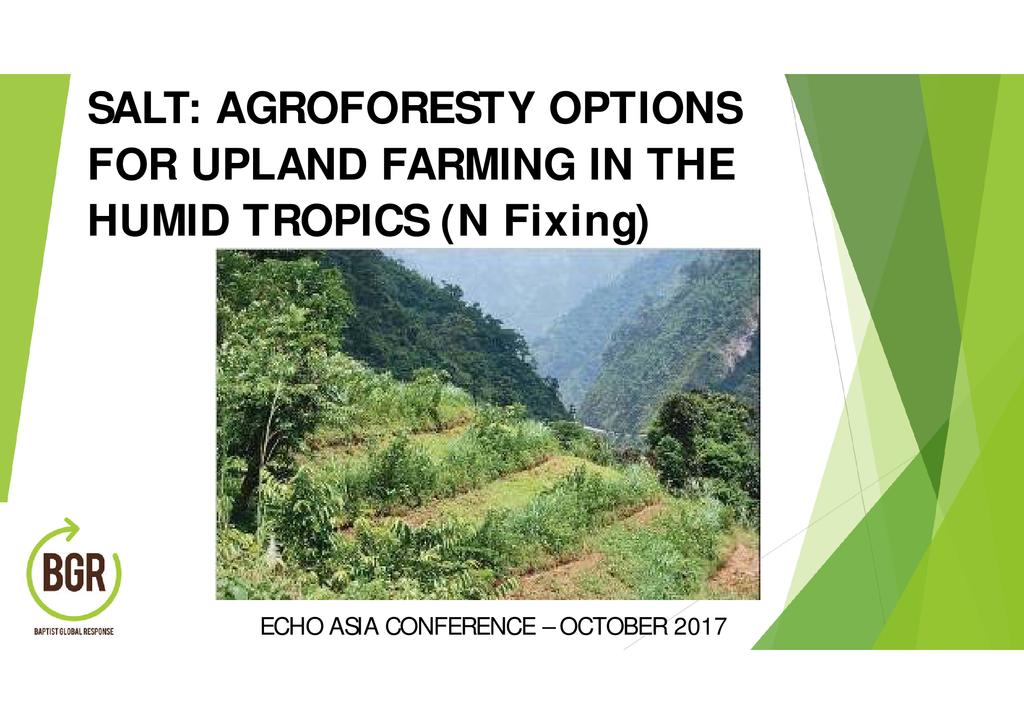 SALT: AGROFORESTY OPTIONS FOR UPLAND FARMING IN THE HUMID TROPICS (N Fixing)

BGR
BAPTIST GLOBAL RESPONSE

ECHO ASIA CONFERENCE – OCTOBER 2017